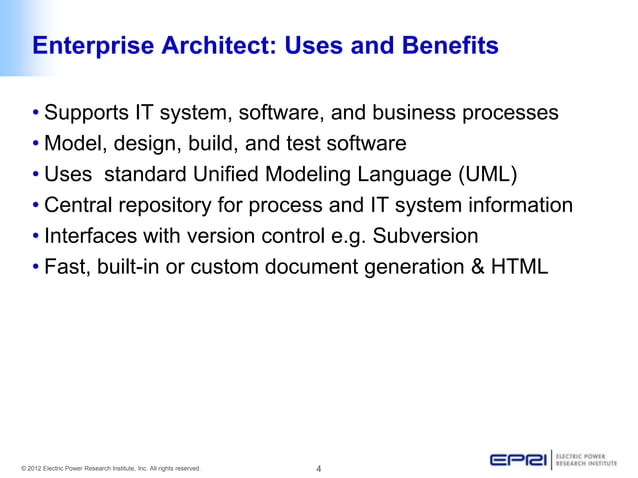 Enterprise Architect: Uses and Benefits

• Supports IT system, software, and business processes
• Model, design, build, and test software
• Uses  standard Unified Modeling Language (UML)
• Central repository for process and IT system information
• Interfaces with version control e.g. Subversion
• Fast, built-in or custom document generation & HTML

© 2012 Electric Power Research Institute, Inc. All rights reserved.

4

EPRI | ELECTRIC POWER RESEARCH INSTITUTE